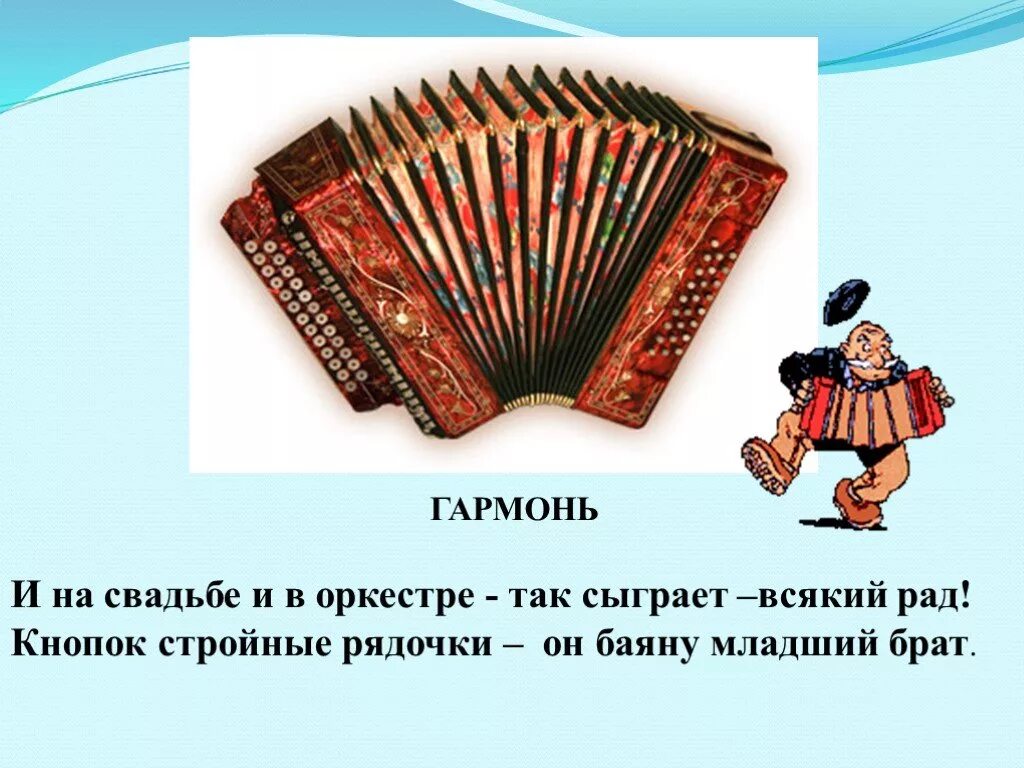 ГАРМОНЬ

И на свадьбе и в оркестре - так сыграет –всякий рад!
Кнопок стройные рядочки – он баяну младший брат.